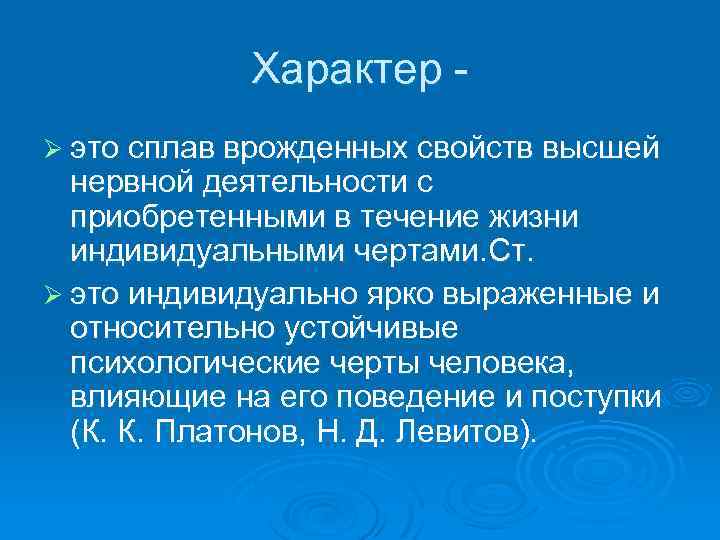 Характер -

➢ это сплав врожденных свойств высшей нервной деятельности с приобретенными в течение жизни индивидуальными чертами.Ст.

➢ это индивидуально ярко выраженные и относительно устойчивые психологические черты человека, влияющие на его поведение и поступки (К. К. Платонов, Н. Д. Левитов).